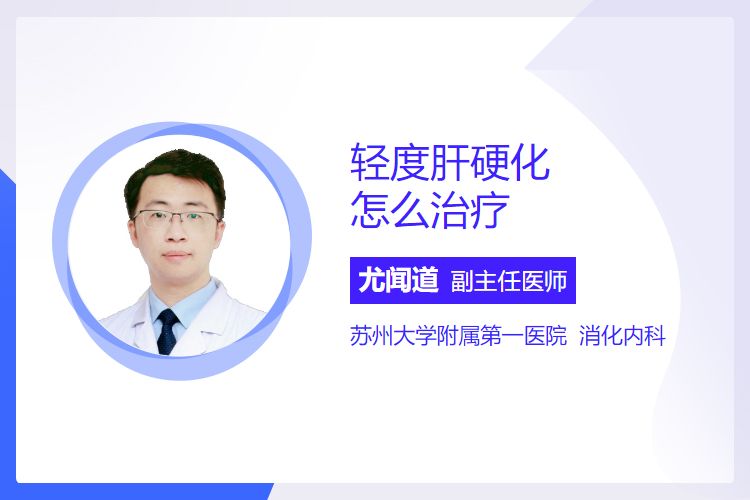 轻度肝硬化
怎么治疗

尤闻道 副主任医师

苏州大学附属第一医院 消化内科